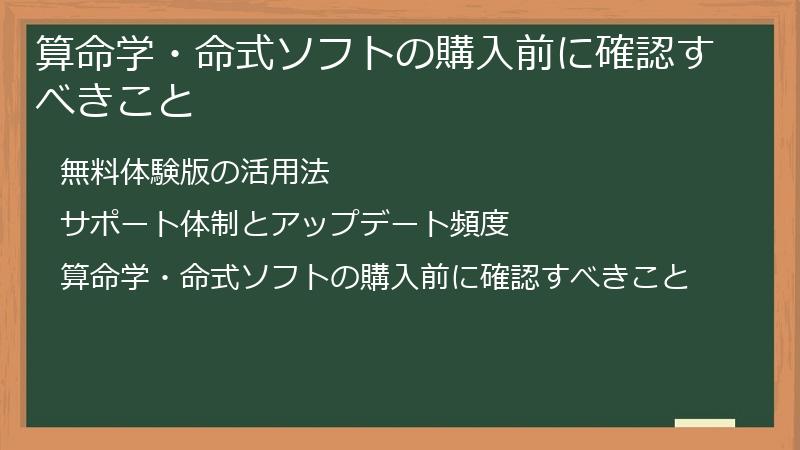 算命学・命式ソフトの購入前に確認すべきこと

無料体験版の活用法

サポート体制とアップデート頻度

算命学・命式ソフトの購入前に確認すべきこと